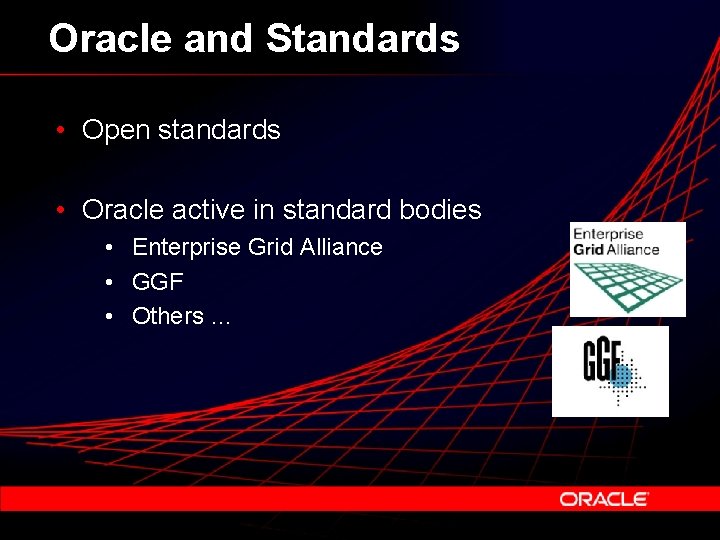 Oracle and Standards

• Open standards

• Oracle active in standard bodies
  • Enterprise Grid Alliance
  • GGF
  • Others …

Enterprise Grid Alliance

GGF

ORACLE